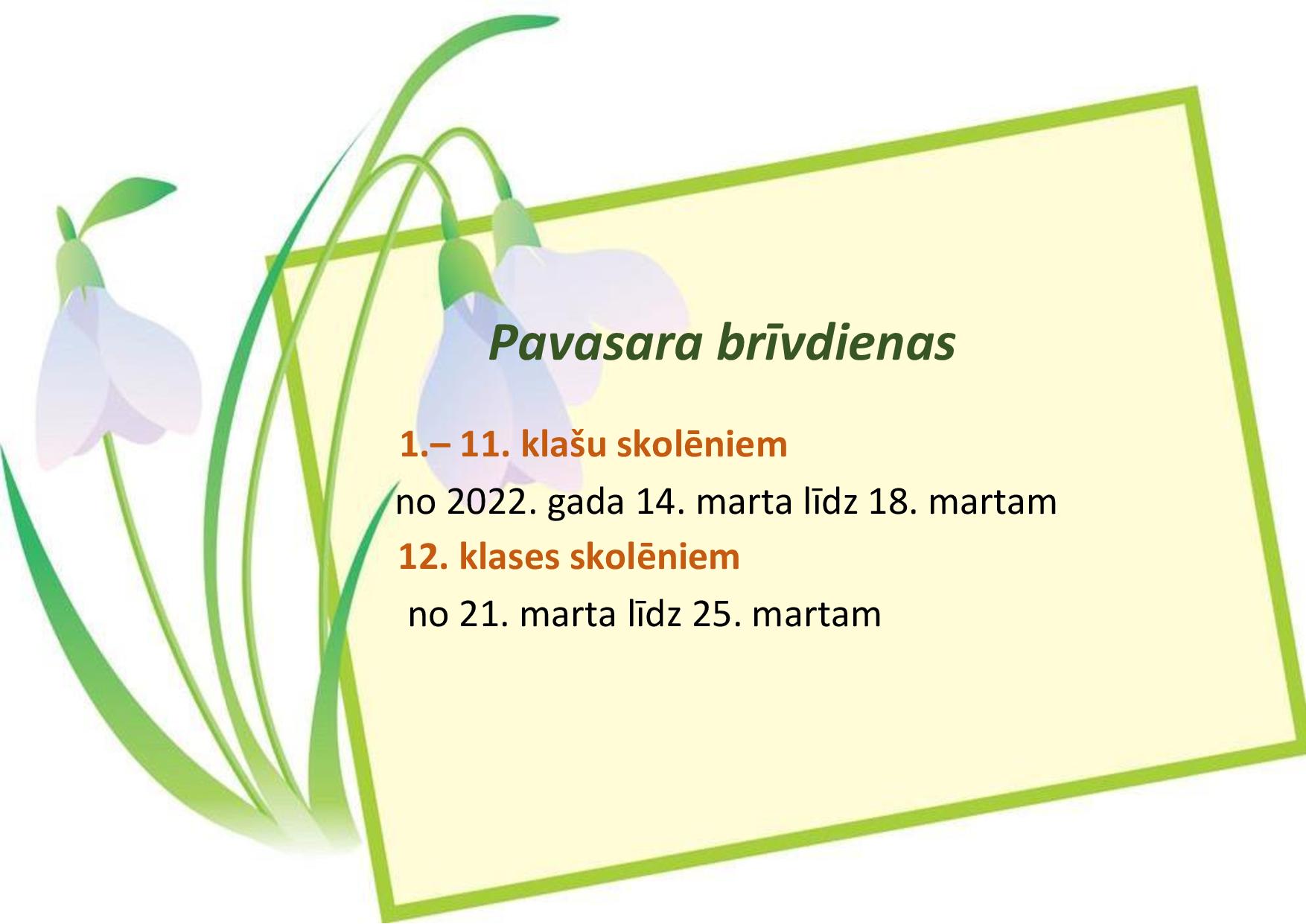 Pavasara brīvdienas

1.– 11. klašu skolēniem

no 2022. gada 14. marta līdz 18. martam

12. klases skolēniem

no 21. marta līdz 25. martam